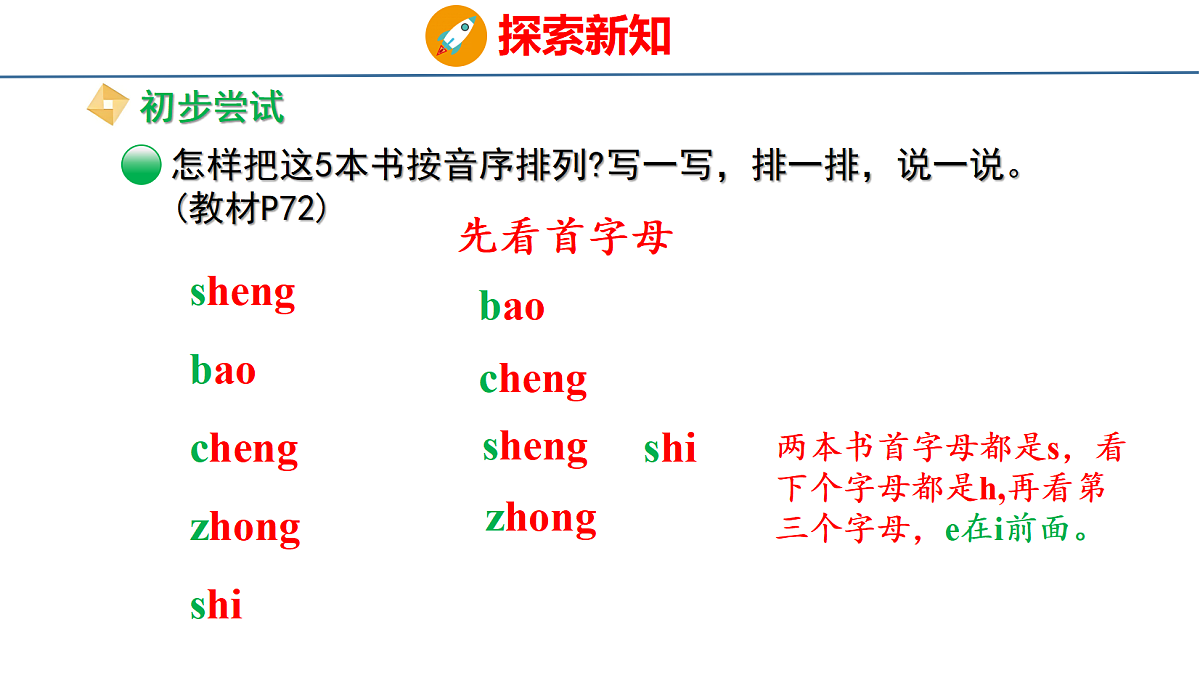 探索新知

初步尝试

怎样把这5本书按音序排列?写一写，排一排，说一说。（教材P72）

先看首字母

sheng
bao
cheng
zhong
shi

bao
cheng
sheng shi
zhong

两本书首字母都是s，看下个字母都是h,再看第三个字母，e在i前面。